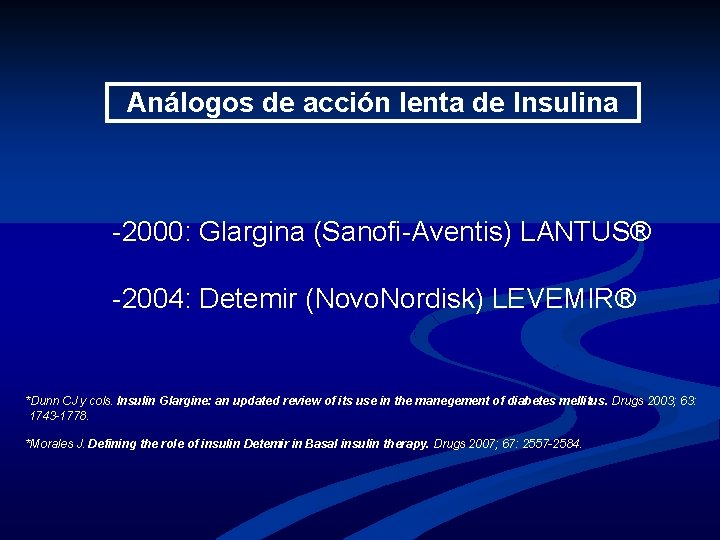 Análogos de acción lenta de Insulina

-2000: Glargina (Sanofi-Aventis) LANTUS®

-2004: Detemir (NovoNordisk) LEVEMIR®

*Dunn CJ y cols. Insulin Glargine: an updated review of its use in the manegement of diabetes mellitus. Drugs 2003; 63: 1743-1778.

*Morales J. Defining the role of insulin Detemir in Basal insulin therapy. Drugs 2007; 67: 2557-2584.